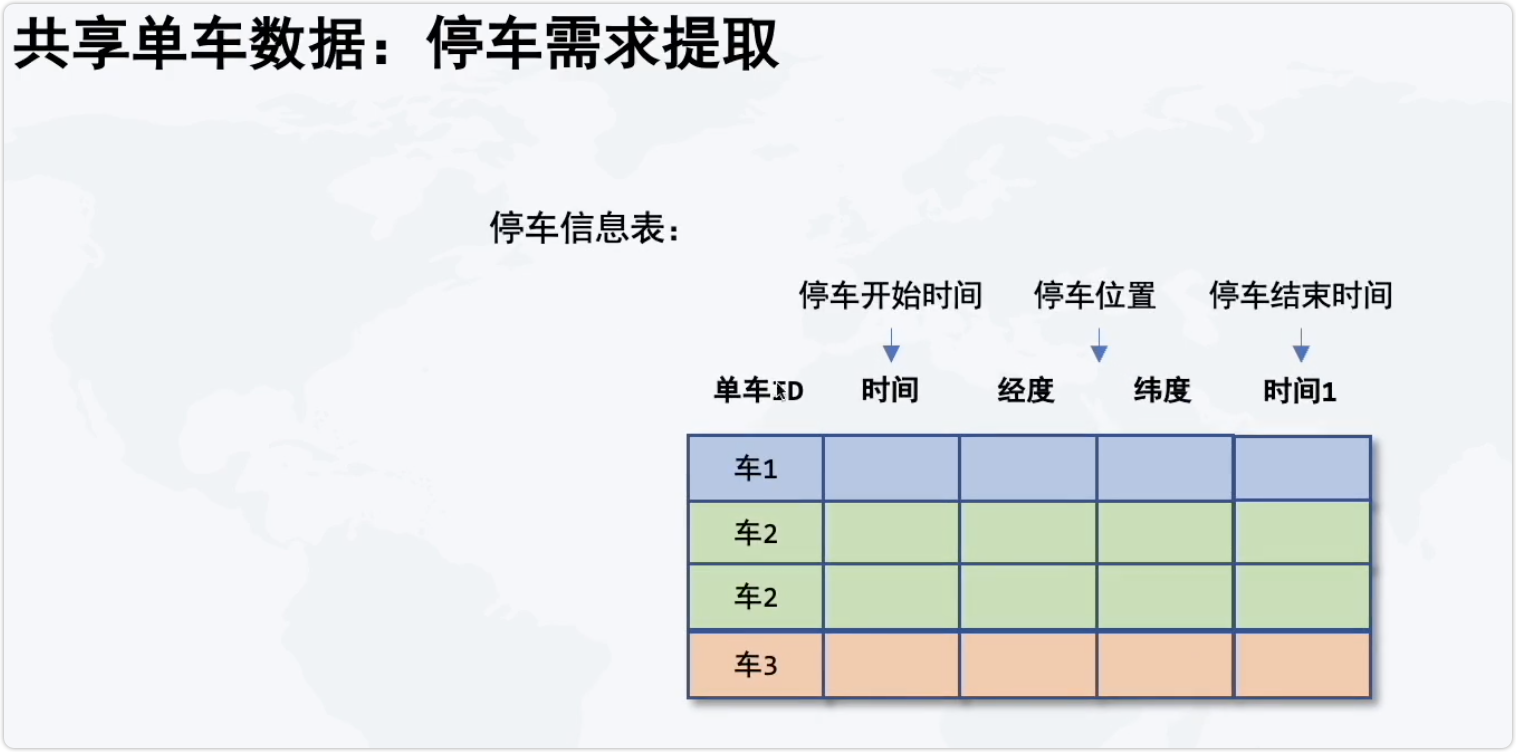 共享单车数据：停车需求提取

停车信息表：

停车开始时间　停车位置　停车结束时间

| 单车ID | 时间 | 经度 | 纬度 | 时间1 |
|---|---|---|---|---|
| 车1 | | | | |
| 车2 | | | | |
| 车2 | | | | |
| 车3 | | | | |